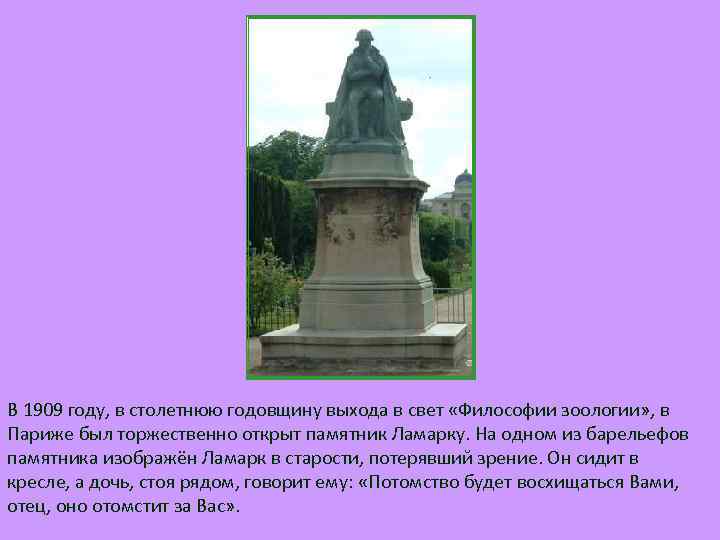 В 1909 году, в столетнюю годовщину выхода в свет «Философии зоологии», в Париже был торжественно открыт памятник Ламарку. На одном из барельефов памятника изображён Ламарк в старости, потерявший зрение. Он сидит в кресле, а дочь, стоя рядом, говорит ему: «Потомство будет восхищаться Вами, отец, оно отомстит за Вас».